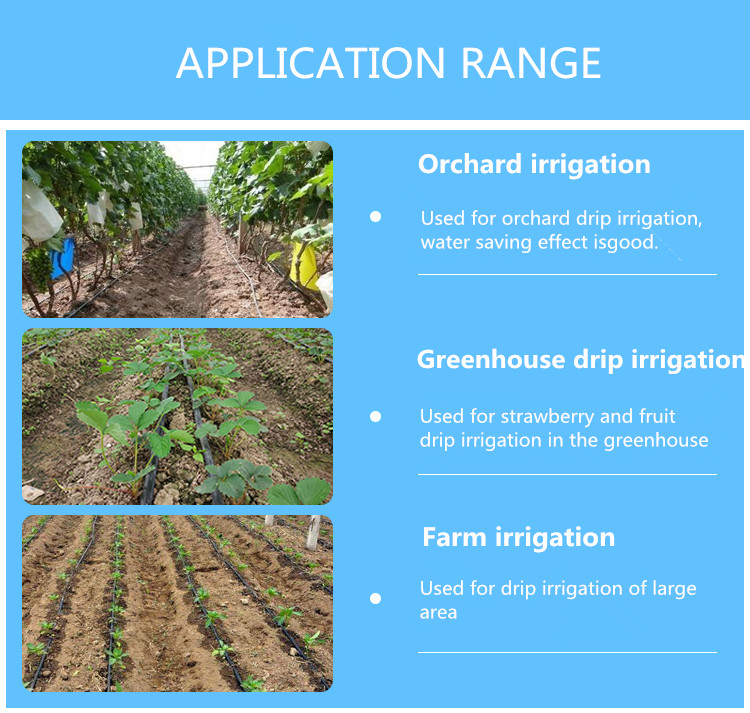 APPLICATION RANGE

Orchard irrigation

Used for orchard drip irrigation, water saving effect isgood.

Greenhouse drip irrigation

Used for strawberry and fruit drip irrigation in the greenhouse

Farm irrigation

Used for drip irrigation of large area